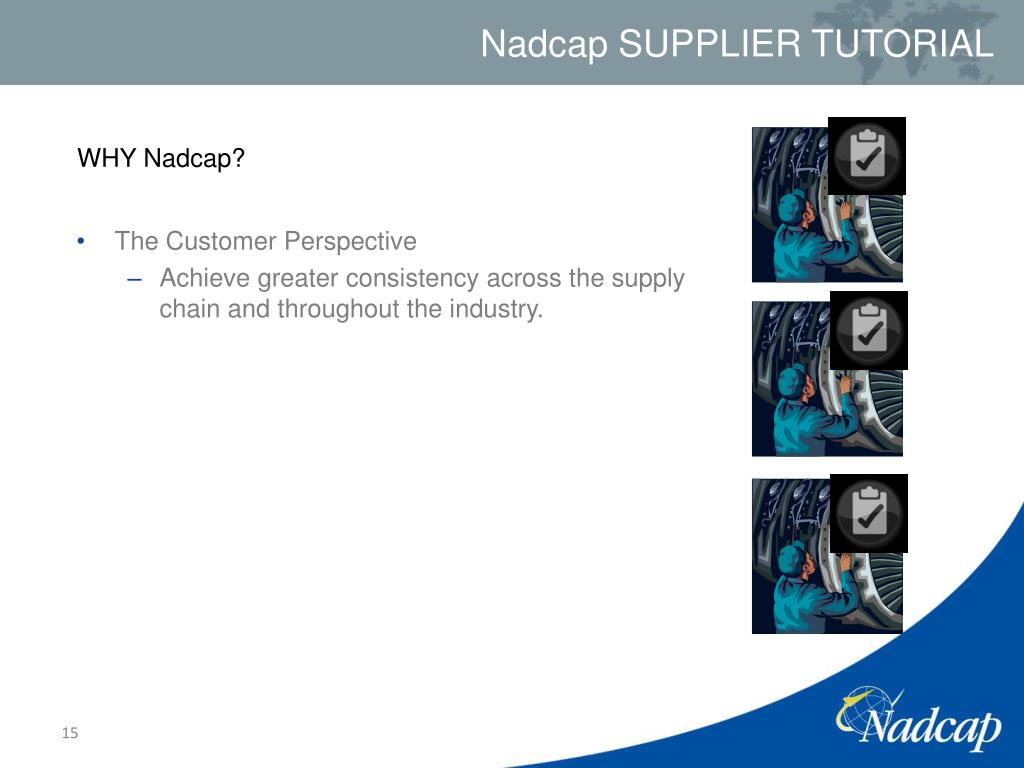 Nadcap SUPPLIER TUTORIAL

WHY Nadcap?

• The Customer Perspective
  – Achieve greater consistency across the supply chain and throughout the industry.

15

Nadcap